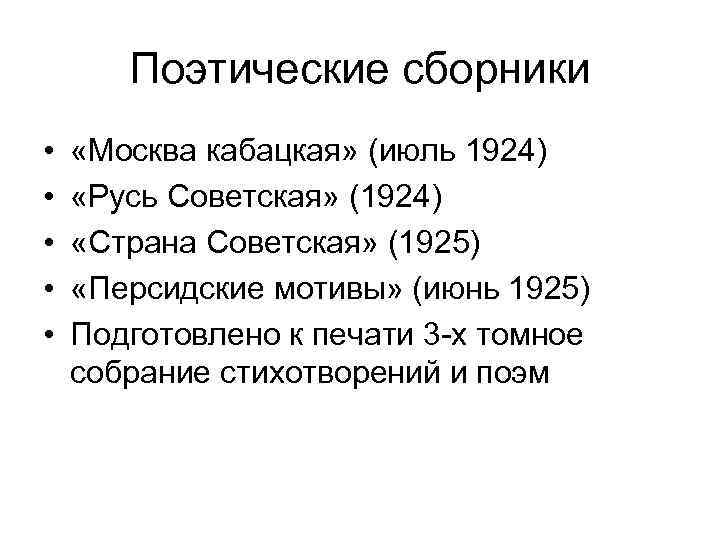 Поэтические сборники

• «Москва кабацкая» (июль 1924)
• «Русь Советская» (1924)
• «Страна Советская» (1925)
• «Персидские мотивы» (июнь 1925)
• Подготовлено к печати 3-х томное собрание стихотворений и поэм